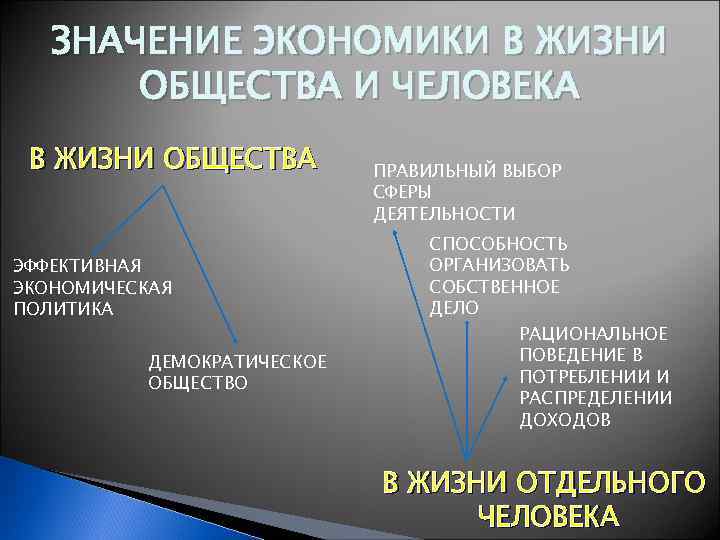 ЗНАЧЕНИЕ ЭКОНОМИКИ В ЖИЗНИ ОБЩЕСТВА И ЧЕЛОВЕКА

В ЖИЗНИ ОБЩЕСТВА

ЭФФЕКТИВНАЯ ЭКОНОМИЧЕСКАЯ ПОЛИТИКА

ДЕМОКРАТИЧЕСКОЕ ОБЩЕСТВО

ПРАВИЛЬНЫЙ ВЫБОР СФЕРЫ ДЕЯТЕЛЬНОСТИ

СПОСОБНОСТЬ ОРГАНИЗОВАТЬ СОБСТВЕННОЕ ДЕЛО

РАЦИОНАЛЬНОЕ ПОВЕДЕНИЕ В ПОТРЕБЛЕНИИ И РАСПРЕДЕЛЕНИИ ДОХОДОВ

В ЖИЗНИ ОТДЕЛЬНОГО ЧЕЛОВЕКА